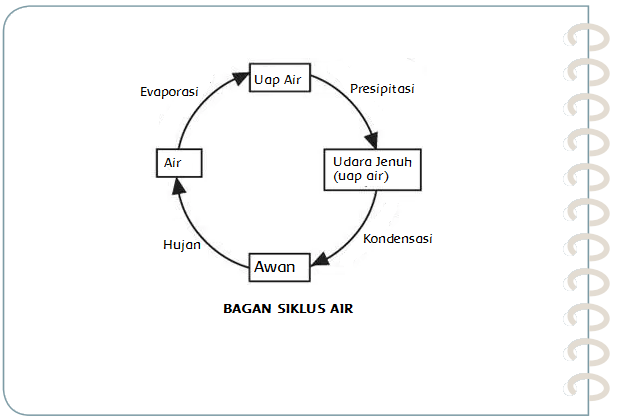 Uap Air

Presipitasi

Udara Jenuh
(uap air)

Kondensasi

Awan

Hujan

Air

Evaporasi

BAGAN SIKLUS AIR